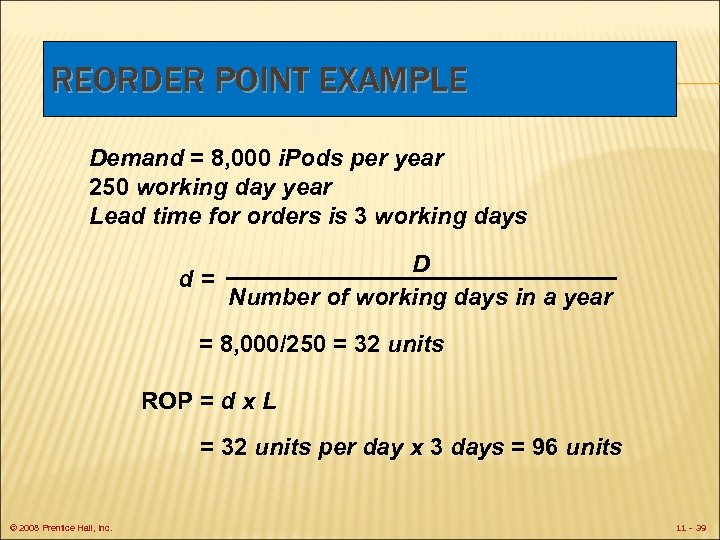 REORDER POINT EXAMPLE

Demand = 8,000 iPods per year
250 working day year
Lead time for orders is 3 working days

$d = \frac{D}{\text{Number of working days in a year}}$

= 8,000/250 = 32 units

ROP = d x L

= 32 units per day x 3 days = 96 units

© 2008 Prentice Hall, Inc.

11 - 39